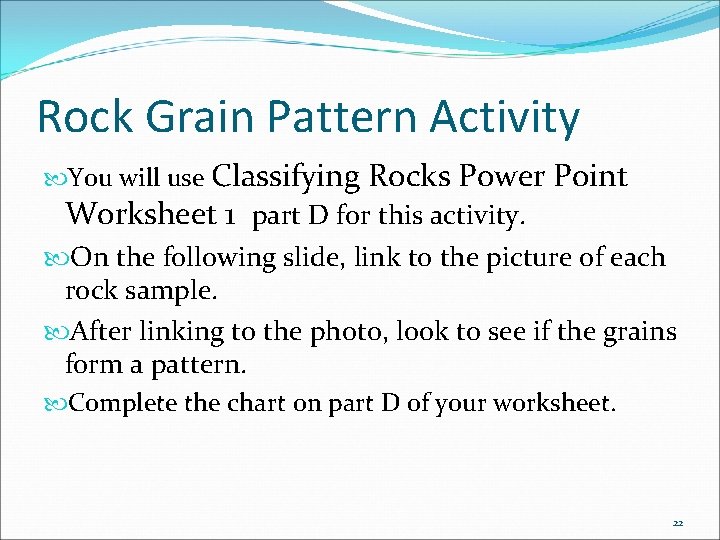 Rock Grain Pattern Activity

You will use Classifying Rocks Power Point Worksheet 1 part D for this activity.

On the following slide, link to the picture of each rock sample.

After linking to the photo, look to see if the grains form a pattern.

Complete the chart on part D of your worksheet.

22